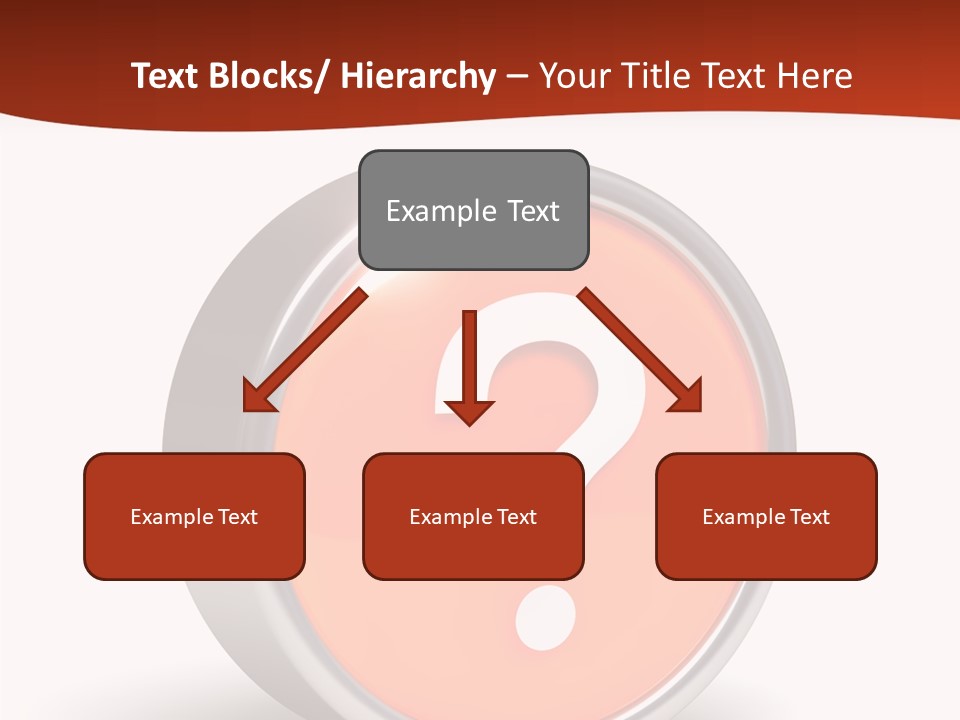 Text Blocks/ Hierarchy – Your Title Text Here

Example Text

Example Text

Example Text

Example Text